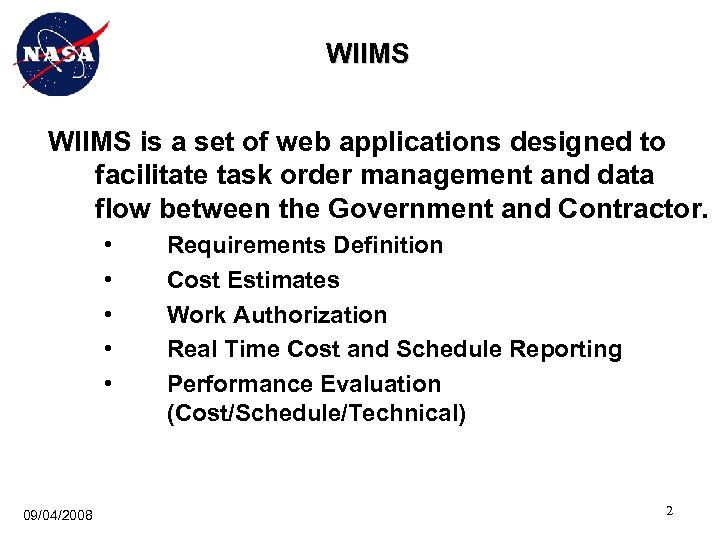 NASA

WIIMS

WIIMS is a set of web applications designed to facilitate task order management and data flow between the Government and Contractor.

• Requirements Definition
• Cost Estimates
• Work Authorization
• Real Time Cost and Schedule Reporting
• Performance Evaluation (Cost/Schedule/Technical)

09/04/2008

2